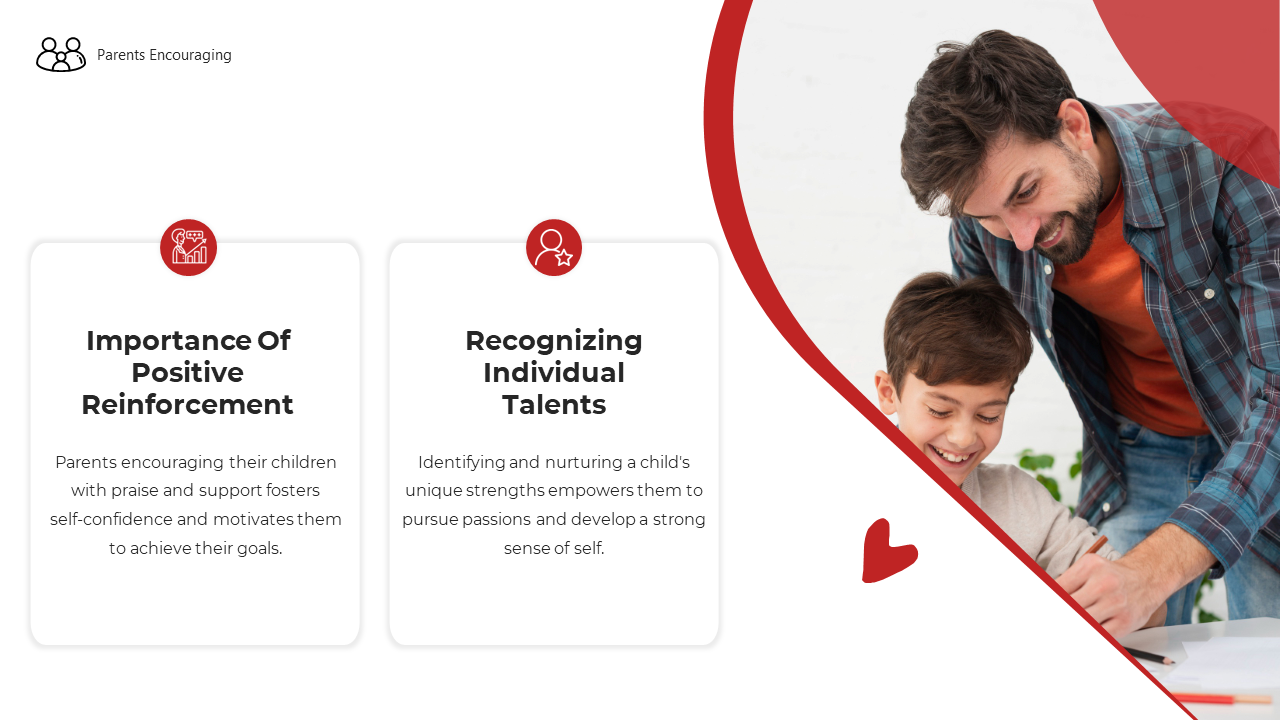 Parents Encouraging

Importance Of Positive Reinforcement

Parents encouraging their children with praise and support fosters self-confidence and motivates them to achieve their goals.

Recognizing Individual Talents

Identifying and nurturing a child's unique strengths empowers them to pursue passions and develop a strong sense of self.